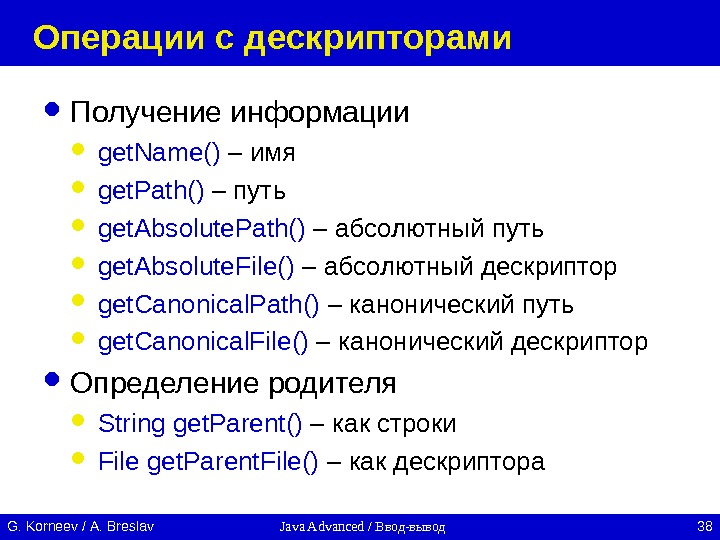 Операции с дескрипторами

- Получение информации
  - getName() – имя
  - getPath() – путь
  - getAbsolutePath() – абсолютный путь
  - getAbsoluteFile() – абсолютный дескриптор
  - getCanonicalPath() – канонический путь
  - getCanonicalFile() – канонический дескриптор
- Определение родителя
  - String getParent() – как строки
  - File getParentFile() – как дескриптора

G. Korneev / A. Breslav Java Advanced / Ввод-вывод 38